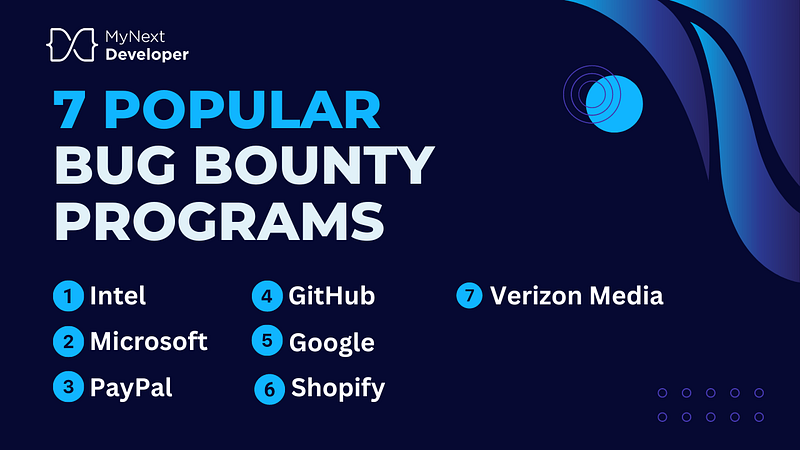 MyNext Developer

7 POPULAR BUG BOUNTY PROGRAMS

1 Intel
2 Microsoft
3 PayPal

4 GitHub
5 Google
6 Shopify

7 Verizon Media